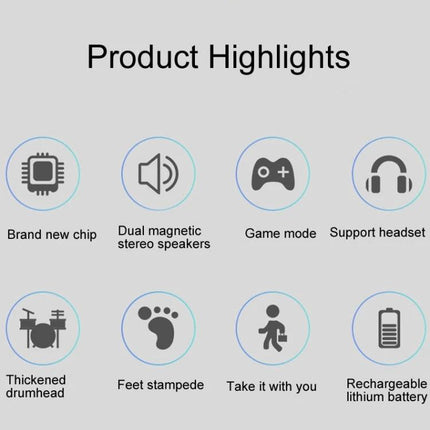 Product Highlights

Brand new chip

Dual magnetic stereo speakers

Game mode

Support headset

Thickened drumhead

Feet stampede

Take it with you

Rechargeable lithium battery